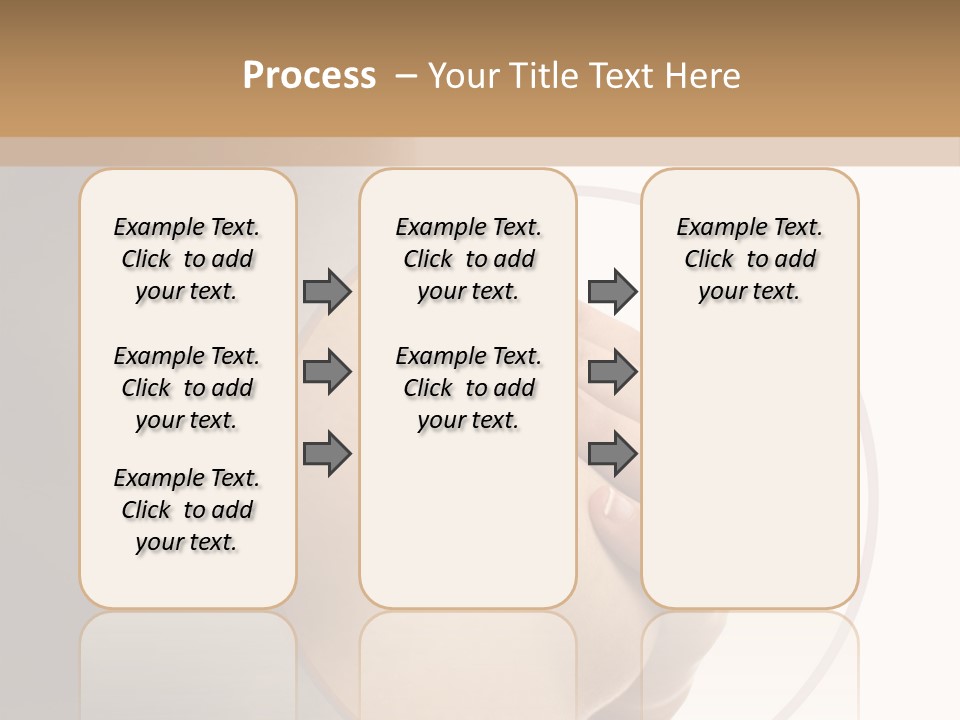 Process – Your Title Text Here

Example Text. Click to add your text.

Example Text. Click to add your text.

Example Text. Click to add your text.

Example Text. Click to add your text.

Example Text. Click to add your text.

Example Text. Click to add your text.